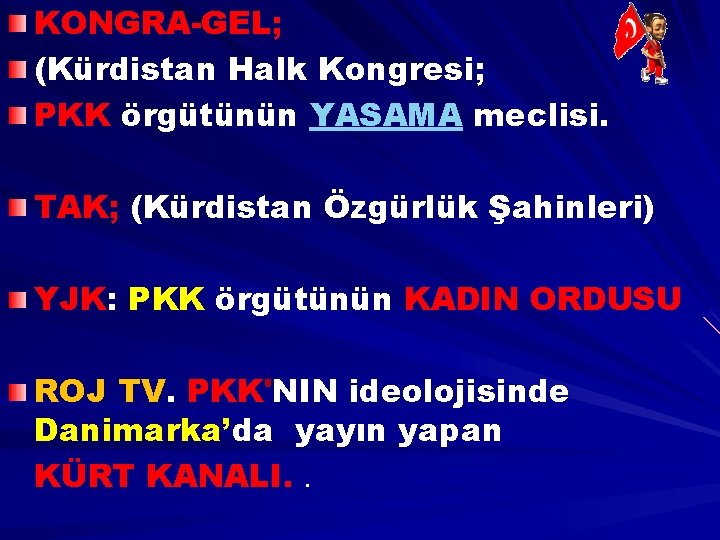 KONGRA-GEL;
(Kürdistan Halk Kongresi;
PKK örgütünün YASAMA meclisi.

TAK; (Kürdistan Özgürlük Şahinleri)

YJK: PKK örgütünün KADIN ORDUSU

ROJ TV. PKK'NIN ideolojisinde Danimarka'da yayın yapan KÜRT KANALI. .